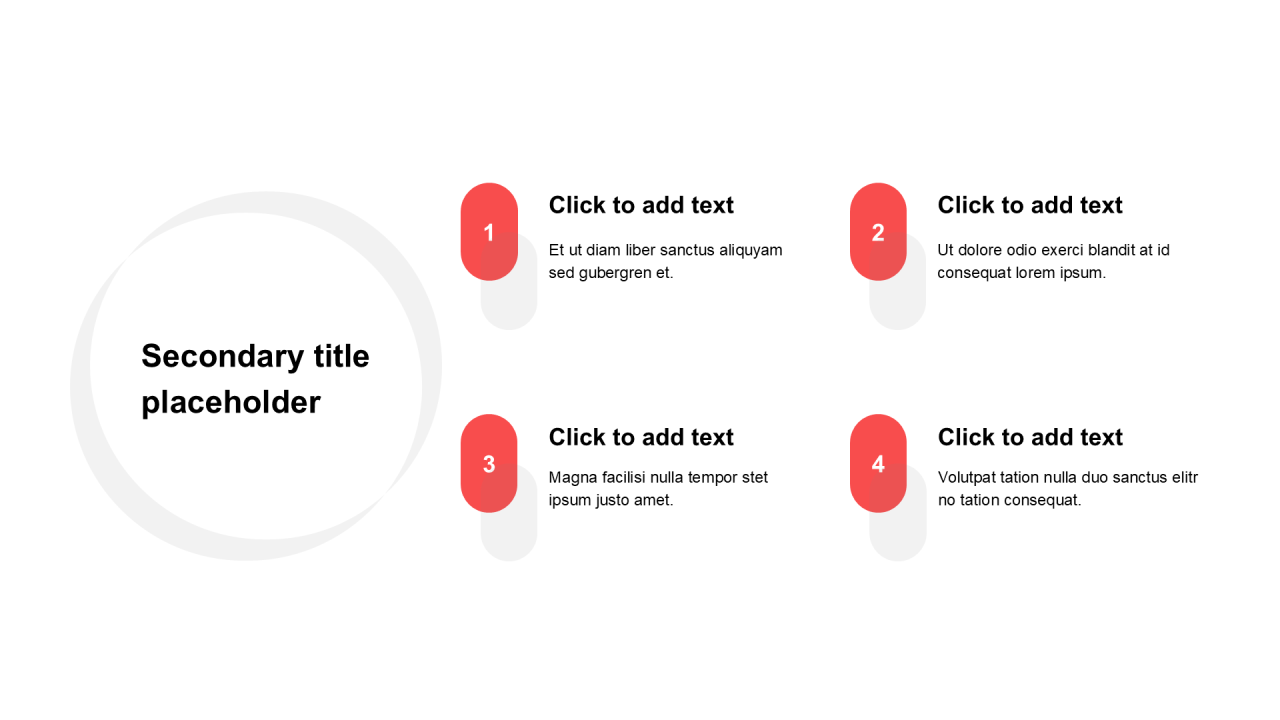 Secondary title placeholder

1

Click to add text

Et ut diam liber sanctus aliquyam sed gubergren et.

2

Click to add text

Ut dolore odio exerci blandit at id consequat lorem ipsum.

3

Click to add text

Magna facilisi nulla tempor stet ipsum justo amet.

4

Click to add text

Volutpat tation nulla duo sanctus elitr no tation consequat.